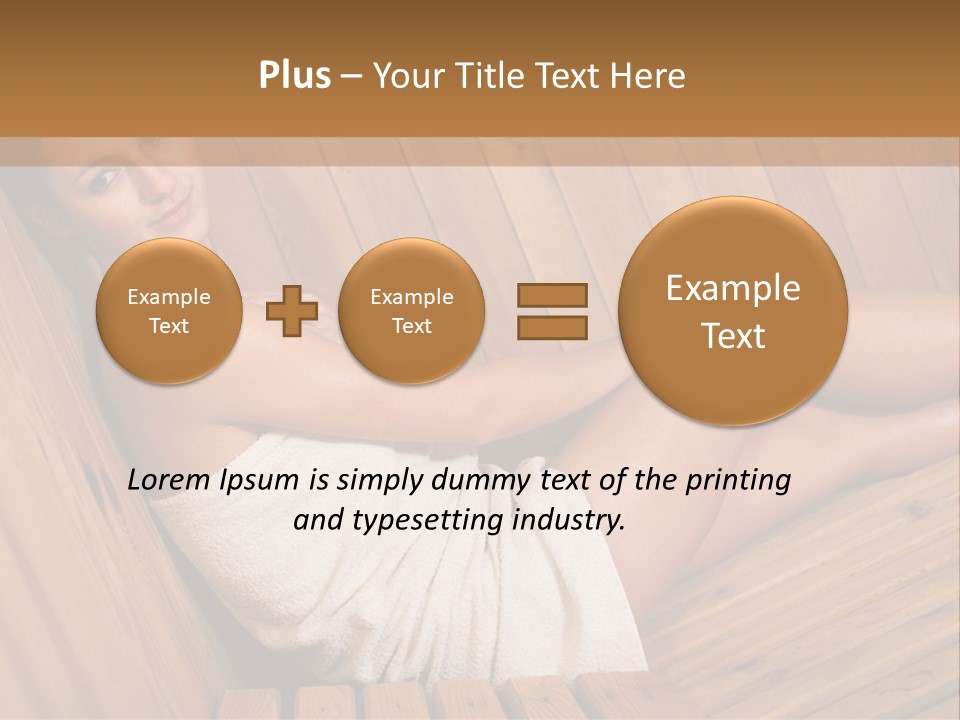 Plus – Your Title Text Here

Example Text

Example Text

Example Text

Lorem Ipsum is simply dummy text of the printing and typesetting industry.